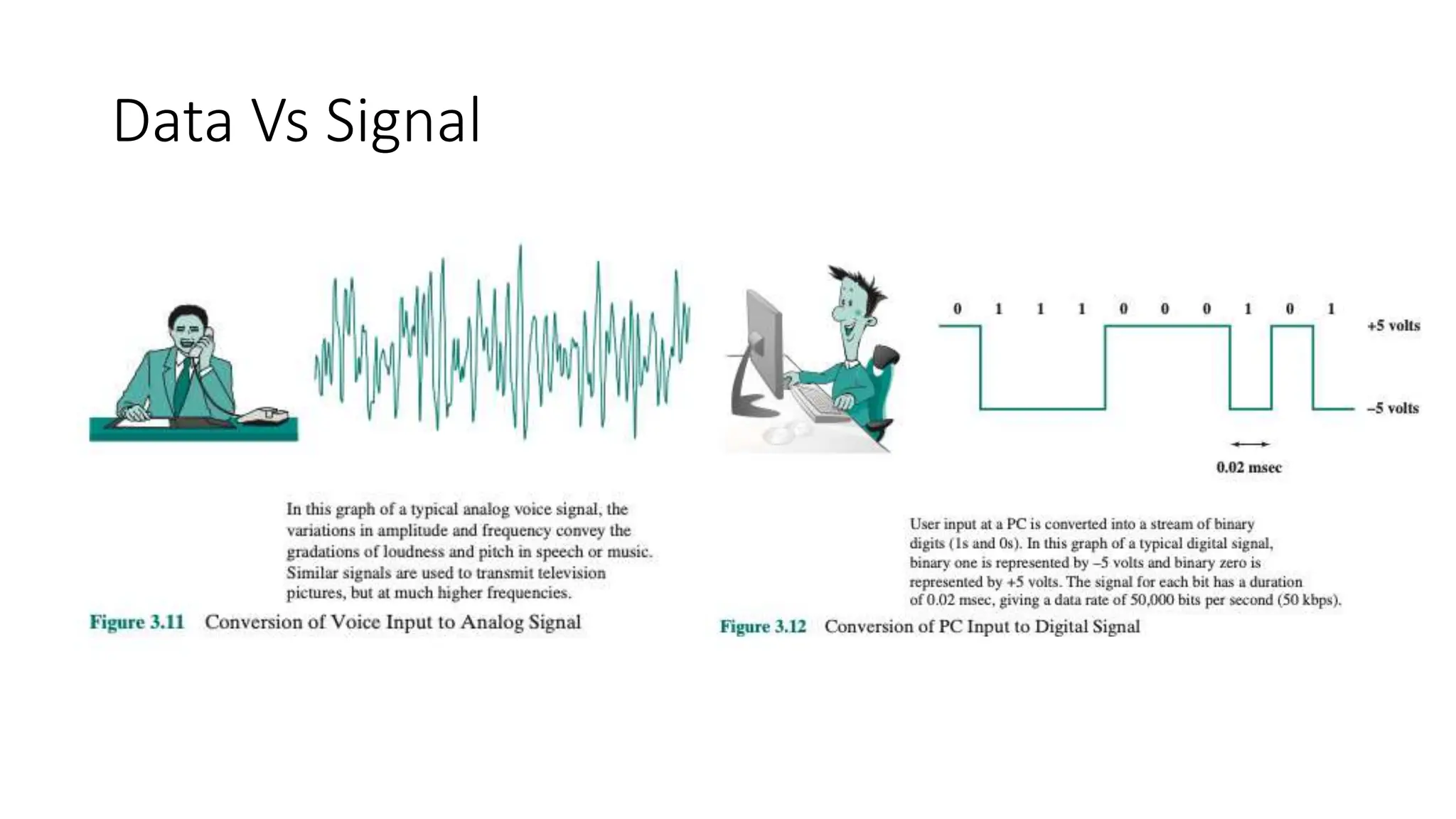 Data Vs Signal

In this graph of a typical analog voice signal, the variations in amplitude and frequency convey the gradations of loudness and pitch in speech or music. Similar signals are used to transmit television pictures, but at much higher frequencies.

Figure 3.11 Conversion of Voice Input to Analog Signal

0 1 1 1 0 0 0 1 0 1

+5 volts

–5 volts

0.02 msec

User input at a PC is converted into a stream of binary digits (1s and 0s). In this graph of a typical digital signal, binary one is represented by –5 volts and binary zero is represented by +5 volts. The signal for each bit has a duration of 0.02 msec, giving a data rate of 50,000 bits per second (50 kbps).

Figure 3.12 Conversion of PC Input to Digital Signal